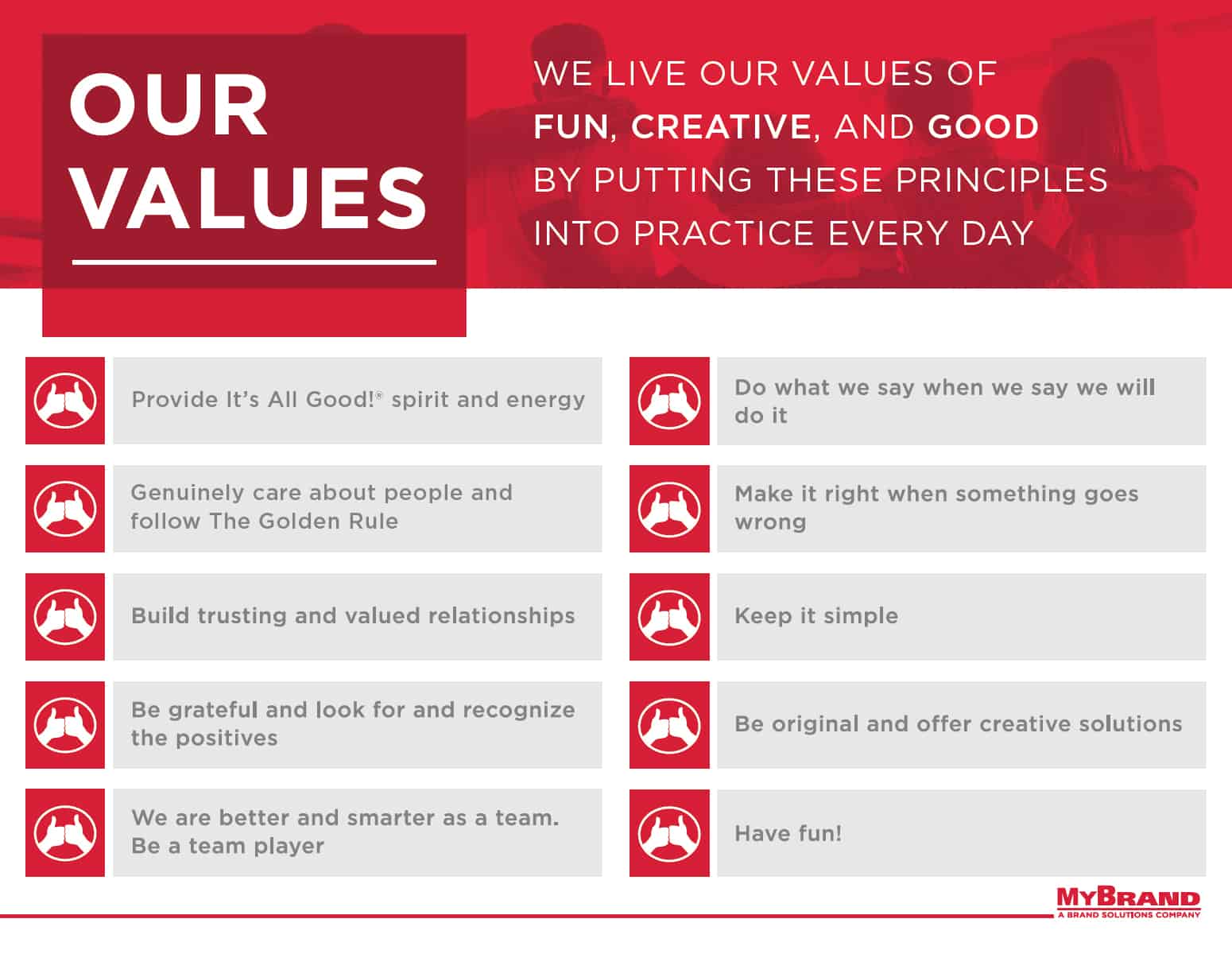 OUR VALUES

WE LIVE OUR VALUES OF FUN, CREATIVE, AND GOOD BY PUTTING THESE PRINCIPLES INTO PRACTICE EVERY DAY

Provide It's All Good!® spirit and energy

Genuinely care about people and follow The Golden Rule

Build trusting and valued relationships

Be grateful and look for and recognize the positives

We are better and smarter as a team. Be a team player

Do what we say when we say we will do it

Make it right when something goes wrong

Keep it simple

Be original and offer creative solutions

Have fun!

MYBRAND
A BRAND SOLUTIONS COMPANY